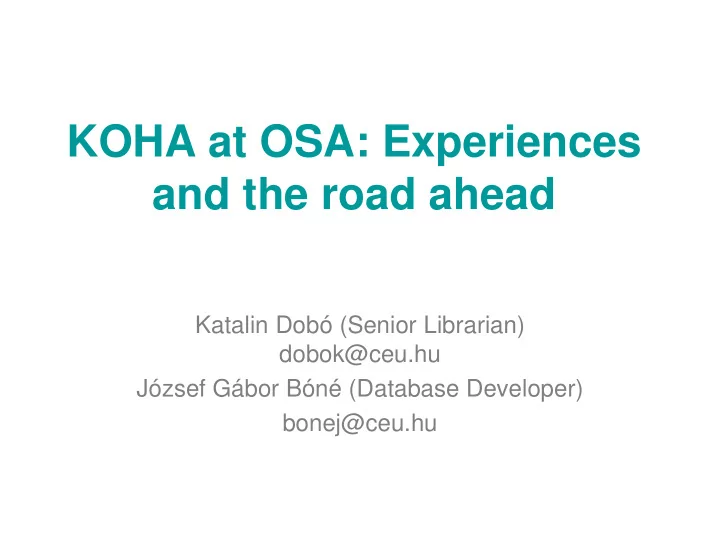 KOHA at OSA: Experiences and the road ahead

Katalin Dobó (Senior Librarian)
dobok@ceu.hu
József Gábor Bóné (Database Developer)
bonej@ceu.hu